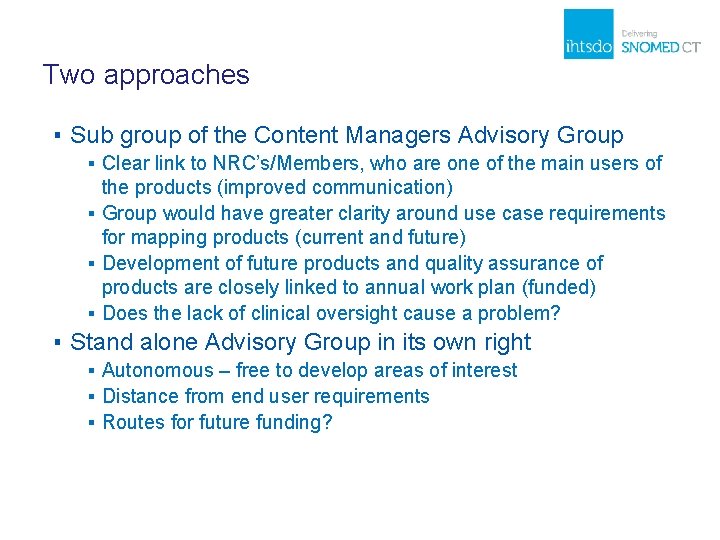 ihtsdo Delivering SNOMED CT

Two approaches

▪ Sub group of the Content Managers Advisory Group
▪ Clear link to NRC's/Members, who are one of the main users of the products (improved communication)
▪ Group would have greater clarity around use case requirements for mapping products (current and future)
▪ Development of future products and quality assurance of products are closely linked to annual work plan (funded)
▪ Does the lack of clinical oversight cause a problem?

▪ Stand alone Advisory Group in its own right
▪ Autonomous – free to develop areas of interest
▪ Distance from end user requirements
▪ Routes for future funding?